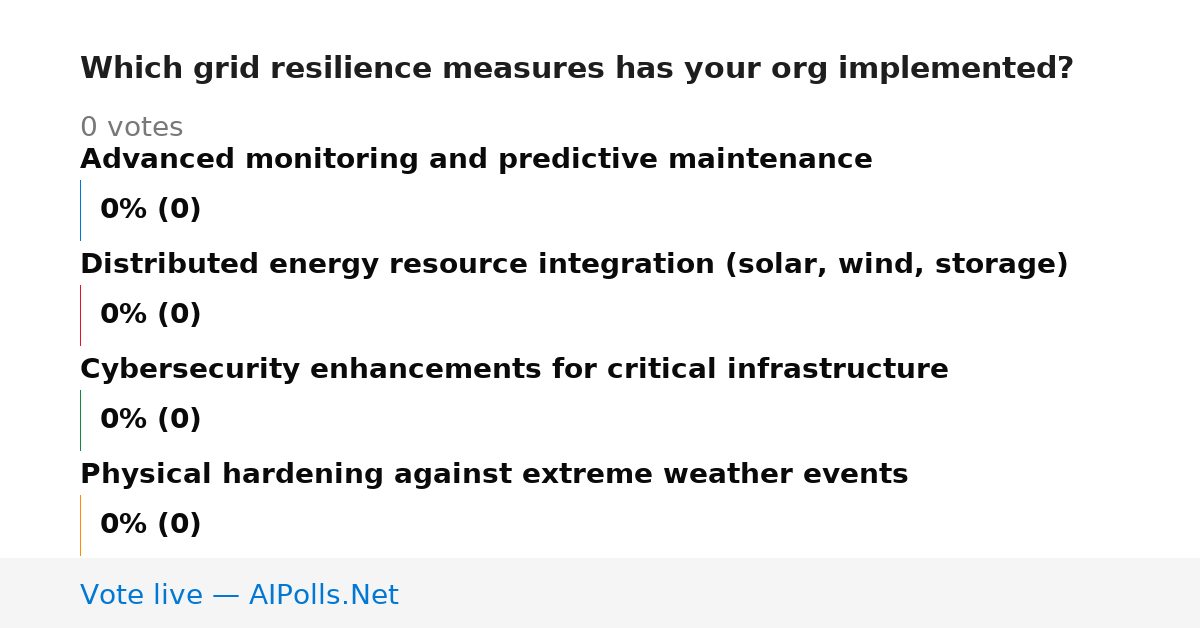 Which grid resilience measures has your org implemented?

0 votes

Advanced monitoring and predictive maintenance

0% (0)

Distributed energy resource integration (solar, wind, storage)

0% (0)

Cybersecurity enhancements for critical infrastructure

0% (0)

Physical hardening against extreme weather events

0% (0)

Vote live — AIPolls.Net